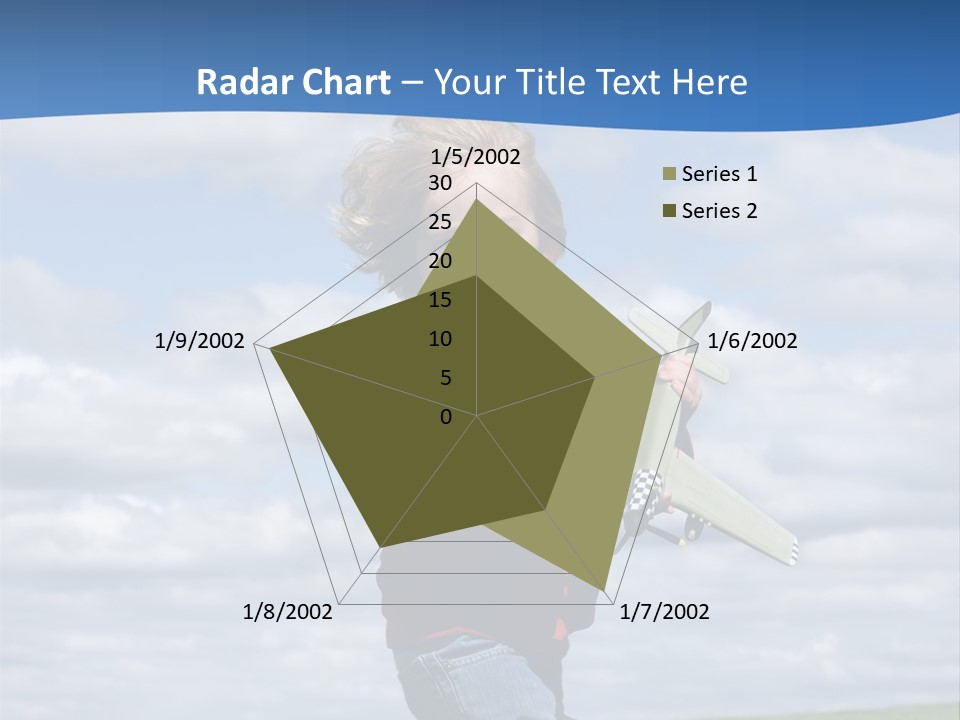 Radar Chart – Your Title Text Here

1/5/2002
30
25
20
15
10
5
0

1/6/2002
1/7/2002
1/8/2002
1/9/2002

Series 1
Series 2